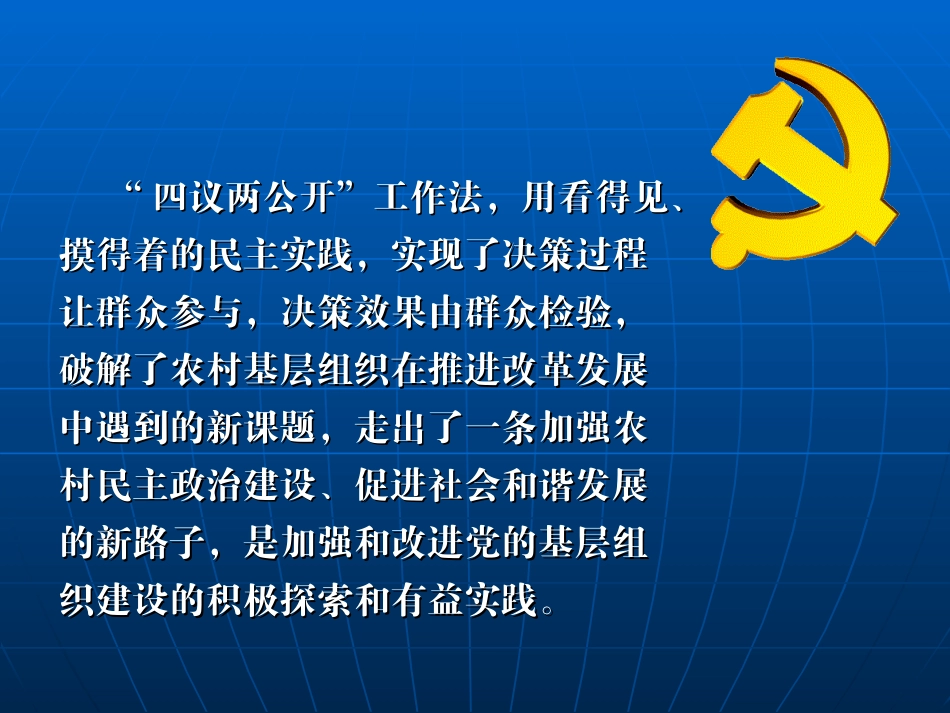 “四议两公开”工作法，用看得见、摸得着的民主实践，实现了决策过程让群众参与，决策效果由群众检验，破解了农村基层组织在推进改革发展中遇到的新课题，走出了一条加强农村民主政治建设、促进社会和谐发展的新路子，是加强和改进党的基层组织建设的积极探索和有益实践。